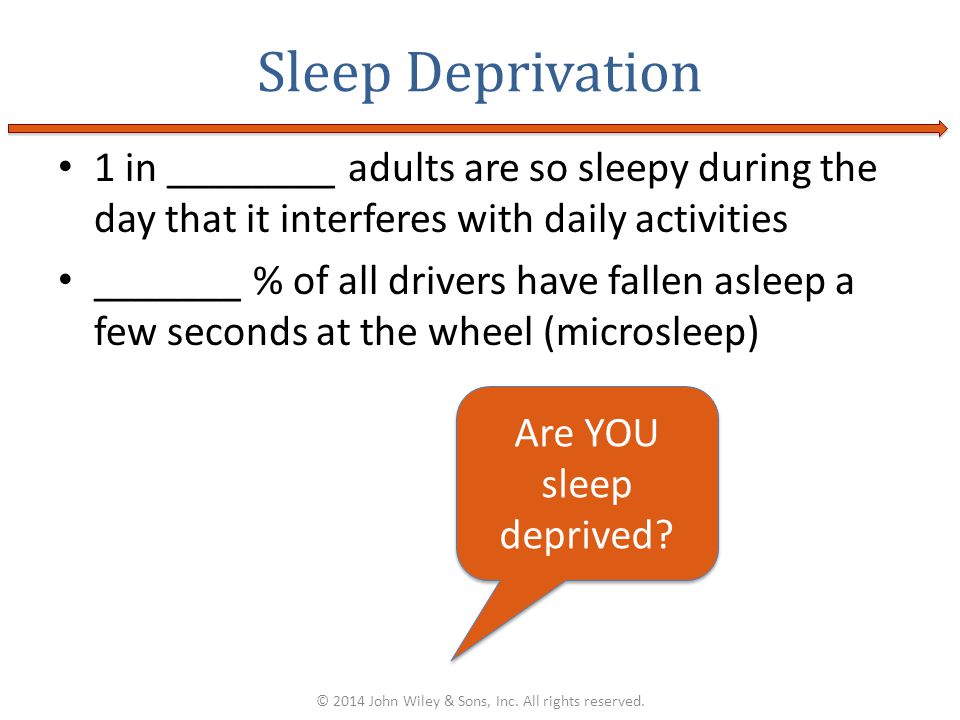 Sleep Deprivation

• 1 in ________ adults are so sleepy during the day that it interferes with daily activities

• _______ % of all drivers have fallen asleep a few seconds at the wheel (microsleep)

Are YOU sleep deprived?

© 2014 John Wiley & Sons, Inc. All rights reserved.